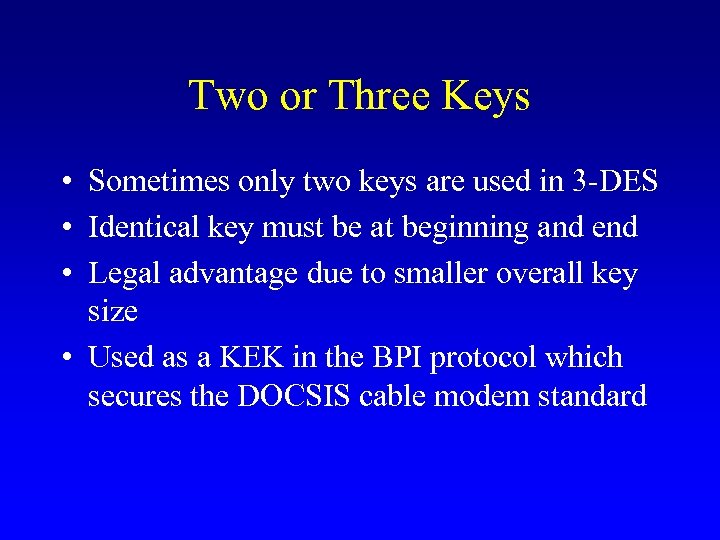 Two or Three Keys

• Sometimes only two keys are used in 3-DES
• Identical key must be at beginning and end
• Legal advantage due to smaller overall key size
• Used as a KEK in the BPI protocol which secures the DOCSIS cable modem standard